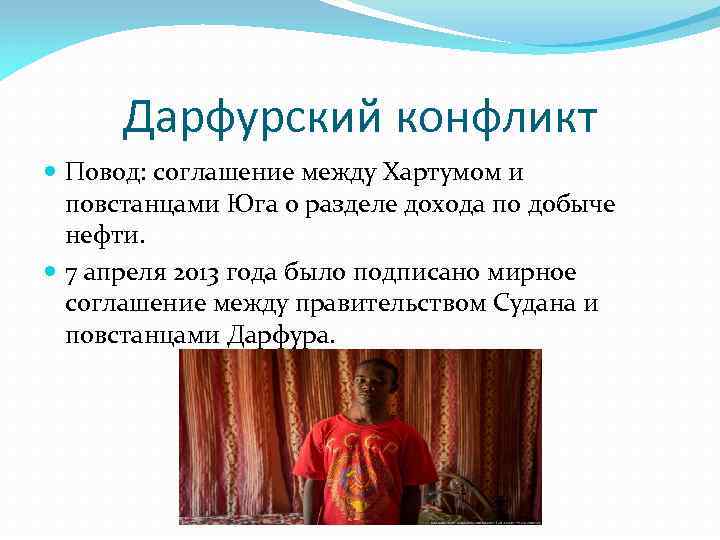 Дарфурский конфликт

Повод: соглашение между Хартумом и повстанцами Юга о разделе дохода по добыче нефти.

7 апреля 2013 года было подписано мирное соглашение между правительством Судана и повстанцами Дарфура.

СССР